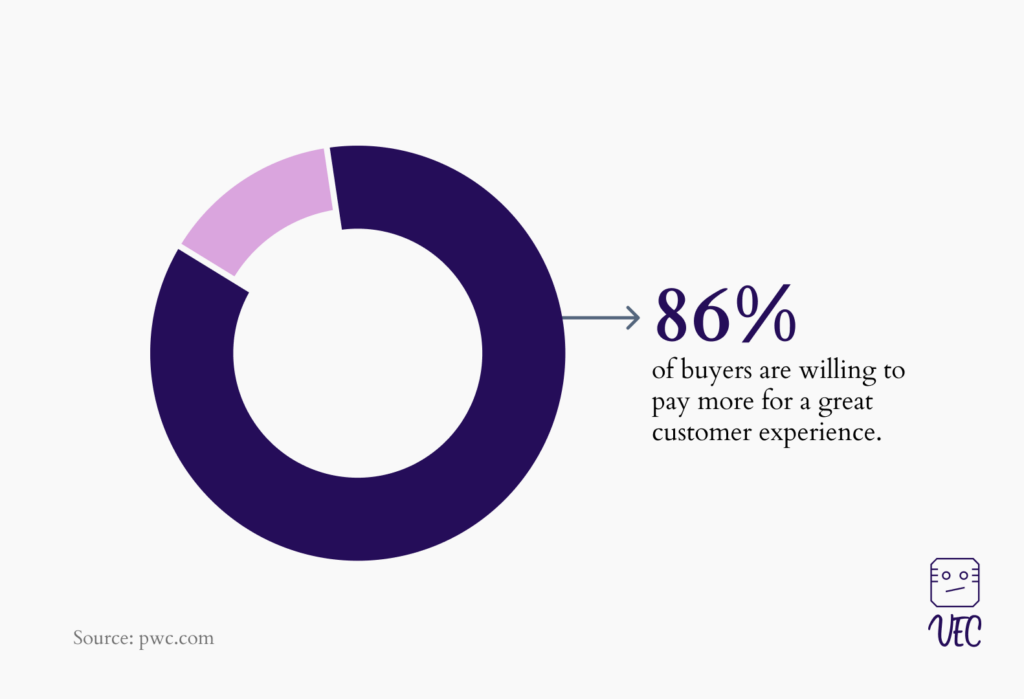 86%
of buyers are willing to pay more for a great customer experience.

Source: pwc.com

VEC